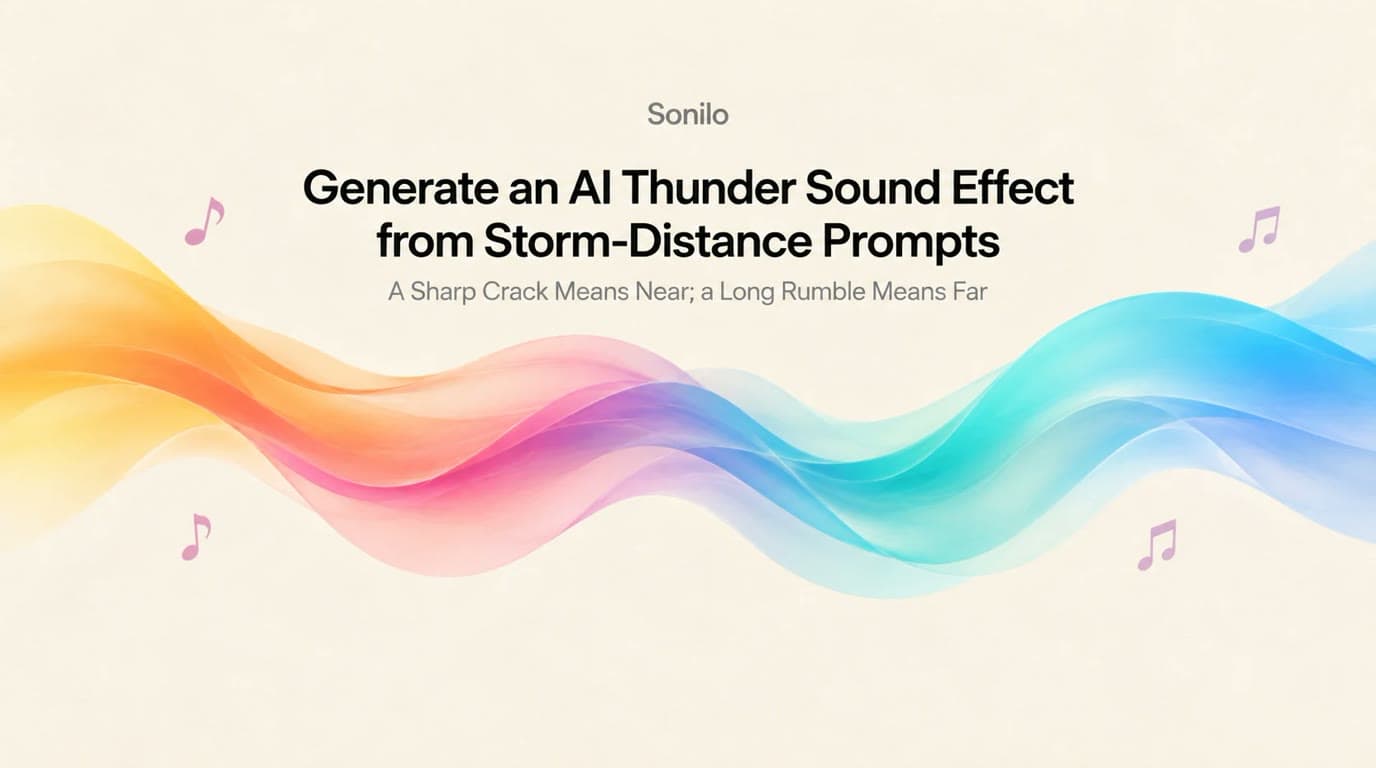 Sonilo

Generate an AI Thunder Sound Effect from Storm-Distance Prompts

A Sharp Crack Means Near; a Long Rumble Means Far